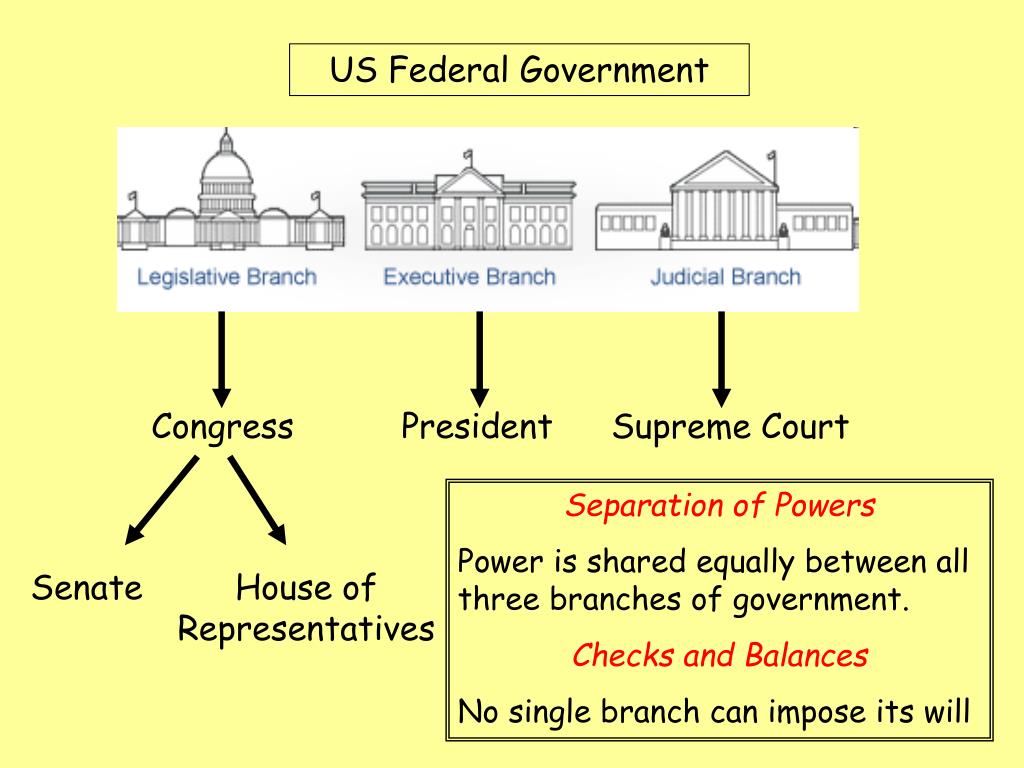 US Federal Government

Legislative Branch
Executive Branch
Judicial Branch

Congress
President
Supreme Court

Senate
House of Representatives

Separation of Powers

Power is shared equally between all three branches of government.

Checks and Balances

No single branch can impose its will